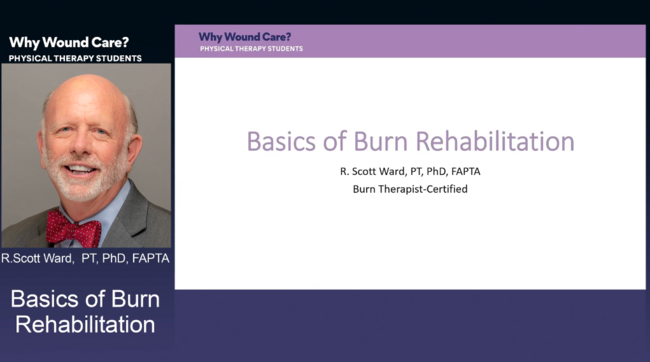 Why Wound Care?
PHYSICAL THERAPY STUDENTS

R.Scott Ward, PT, PhD, FAPTA

Basics of Burn Rehabilitation

Why Wound Care?
PHYSICAL THERAPY STUDENTS

Basics of Burn Rehabilitation

R. Scott Ward, PT, PhD, FAPTA
Burn Therapist-Certified